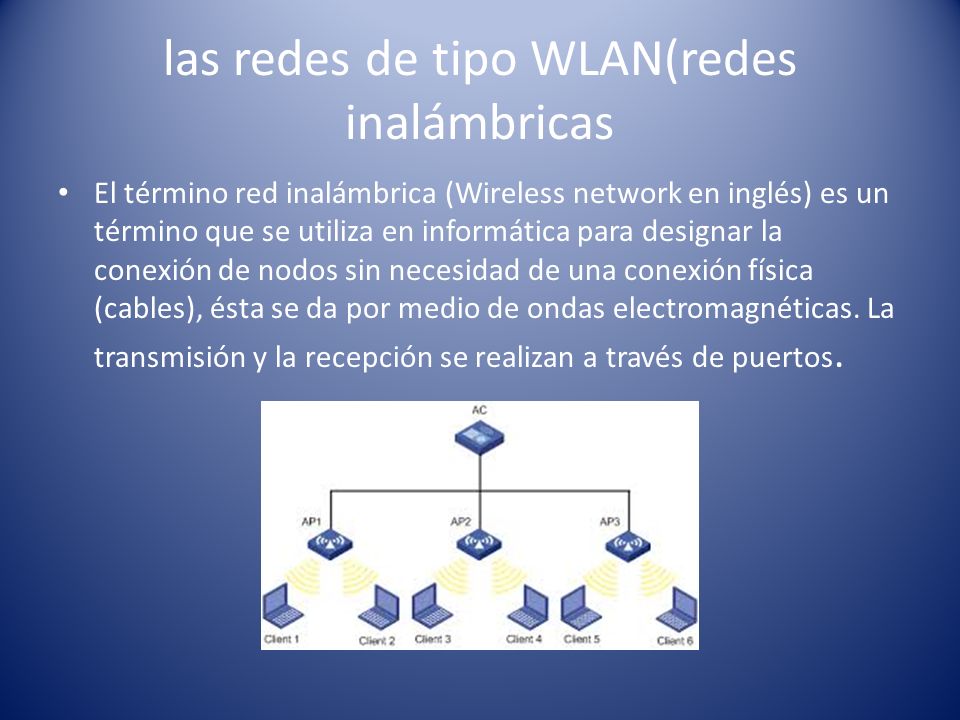 las redes de tipo WLAN(redes inalámbricas

• El término red inalámbrica (Wireless network en inglés) es un término que se utiliza en informática para designar la conexión de nodos sin necesidad de una conexión física (cables), ésta se da por medio de ondas electromagnéticas. La transmisión y la recepción se realizan a través de puertos.

AC

AP1

AP2

AP3

Client 1

Client 2

Client 3

Client 4

Client 5

Client 6